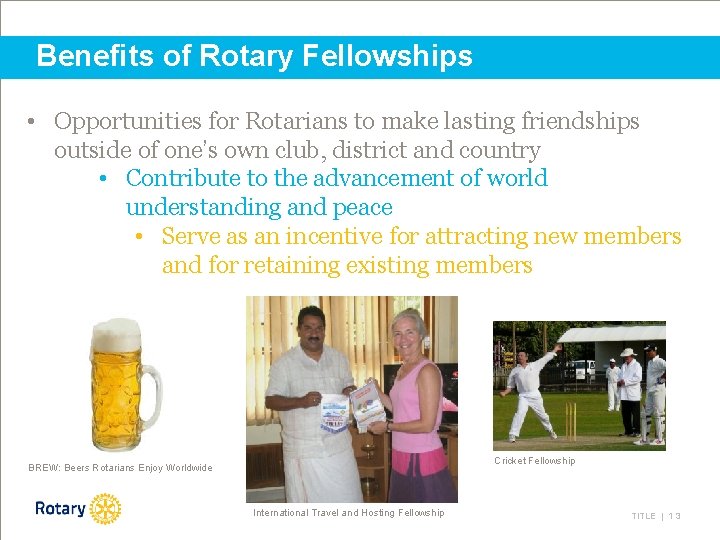 Benefits of Rotary Fellowships

• Opportunities for Rotarians to make lasting friendships outside of one's own club, district and country
• Contribute to the advancement of world understanding and peace
• Serve as an incentive for attracting new members and for retaining existing members

BREW: Beers Rotarians Enjoy Worldwide

International Travel and Hosting Fellowship

Cricket Fellowship

Rotary

TITLE | 13